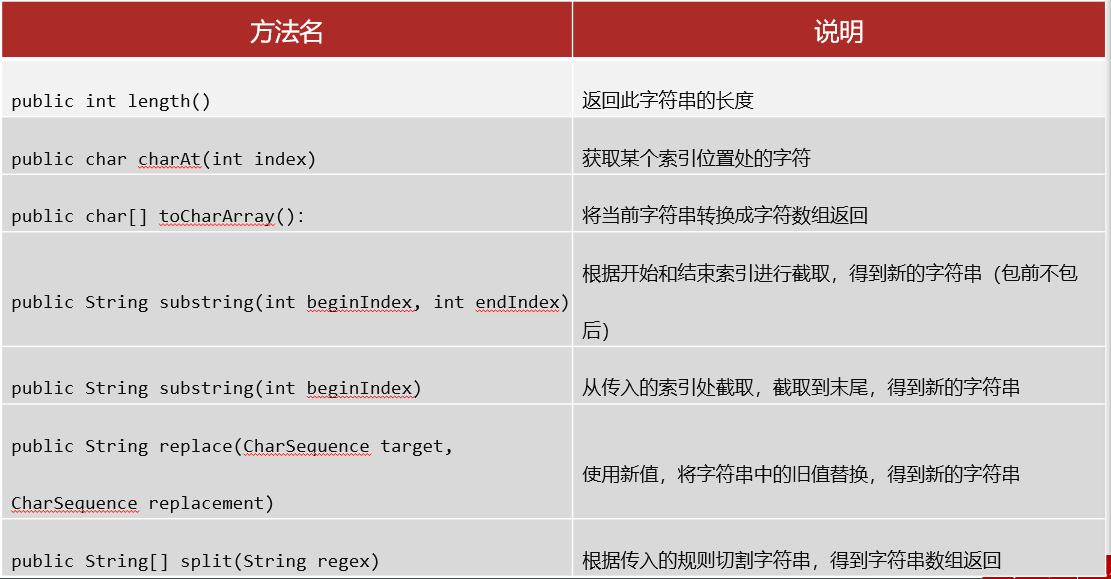 | 方法名 | 说明 |
|---|---|
| public int length() | 返回此字符串的长度 |
| public char charAt(int index) | 获取某个索引位置处的字符 |
| public char[] toCharArray(): | 将当前字符串转换成字符数组返回 |
| public String substring(int beginIndex, int endIndex) | 根据开始和结束索引进行截取，得到新的字符串（包前不包后） |
| public String substring(int beginIndex) | 从传入的索引处截取，截取到末尾，得到新的字符串 |
| public String replace(CharSequence target, CharSequence replacement) | 使用新值，将字符串中的旧值替换，得到新的字符串 |
| public String[] split(String regex) | 根据传入的规则切割字符串，得到字符串数组返回 |